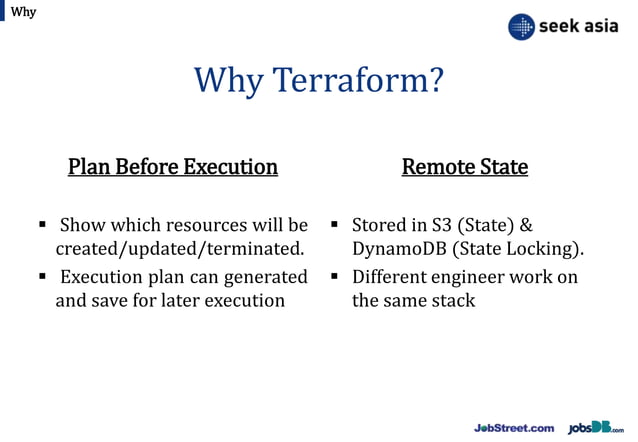 Why

seek asia

Why Terraform?

Plan Before Execution

▪ Show which resources will be created/updated/terminated.

▪ Execution plan can generated and save for later execution

Remote State

▪ Stored in S3 (State) & DynamoDB (State Locking).

▪ Different engineer work on the same stack

JobStreet.com jobsDB.com